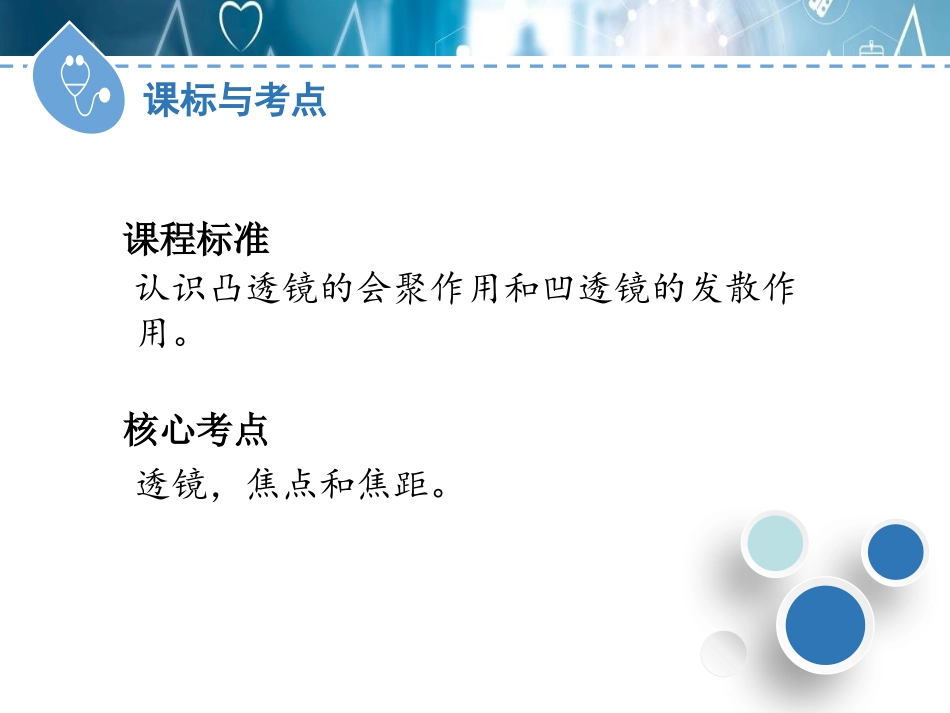 课标与考点

课程标准
认识凸透镜的会聚作用和凹透镜的发散作用。

核心考点
透镜，焦点和焦距。